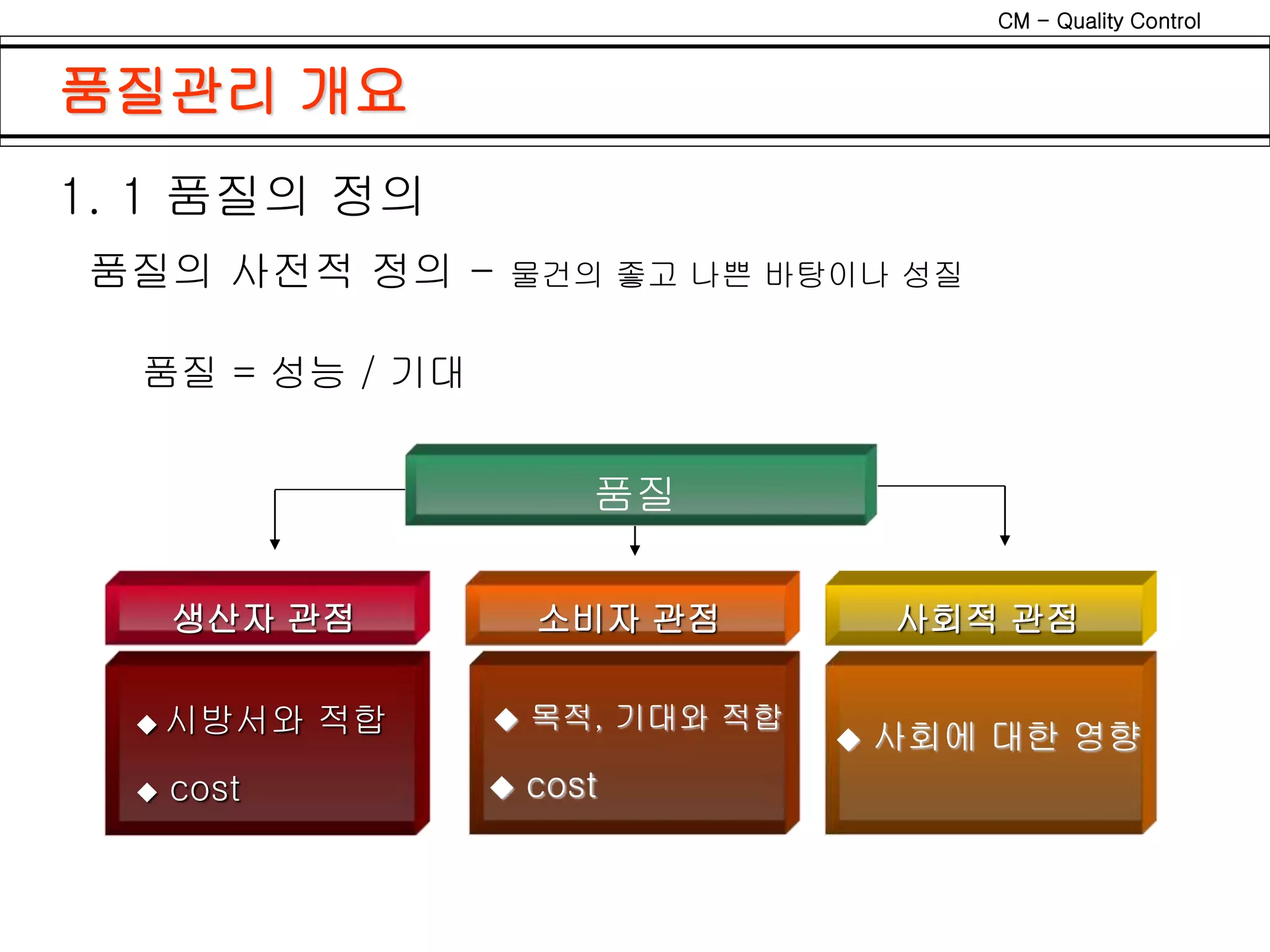 CM – Quality Control

품질관리 개요

1. 1 품질의 정의

품질의 사전적 정의 – 물건의 좋고 나쁜 바탕이나 성질

품질 = 성능 / 기대

품질

생산자 관점

◆ 시방서와 적합

◆ cost

소비자 관점

◆ 목적, 기대와 적합

◆ cost

사회적 관점

◆ 사회에 대한 영향